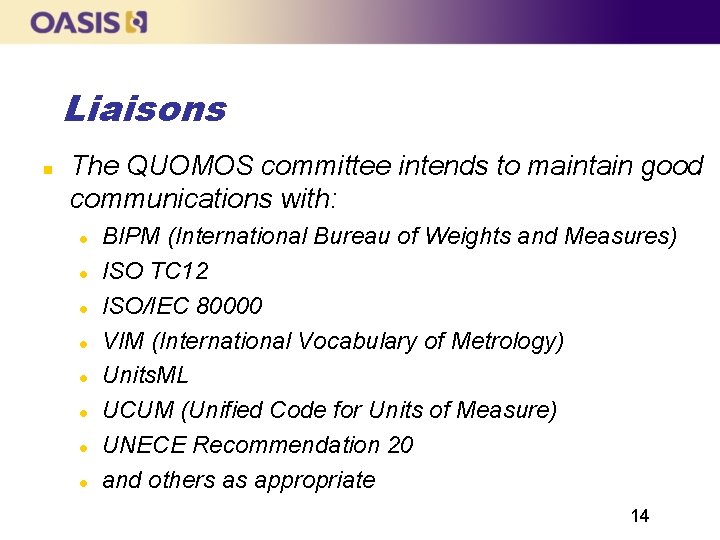 OASIS

Liaisons

The QUOMOS committee intends to maintain good communications with:

BIPM (International Bureau of Weights and Measures)

ISO TC12

ISO/IEC 80000

VIM (International Vocabulary of Metrology)

UnitsML

UCUM (Unified Code for Units of Measure)

UNECE Recommendation 20

and others as appropriate

14